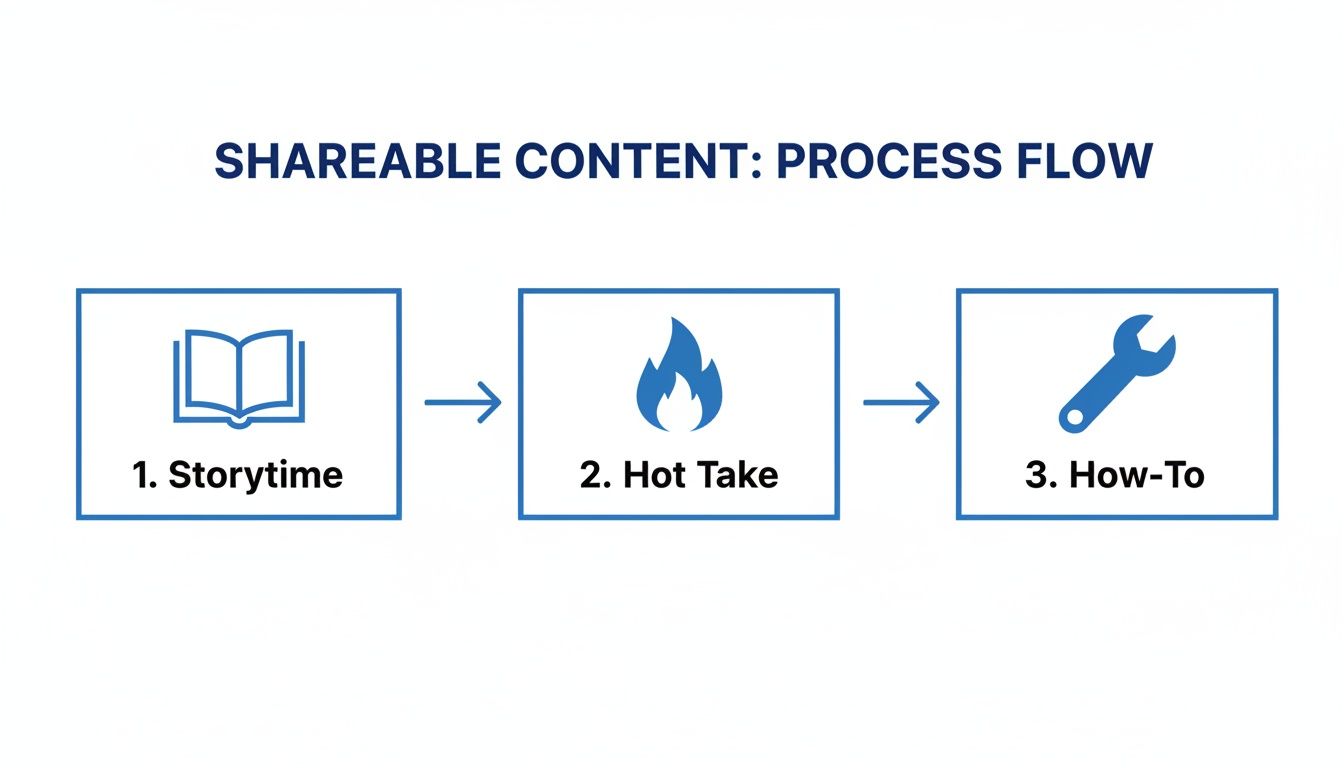 SHAREABLE CONTENT: PROCESS FLOW

1. Storytime

2. Hot Take

3. How-To